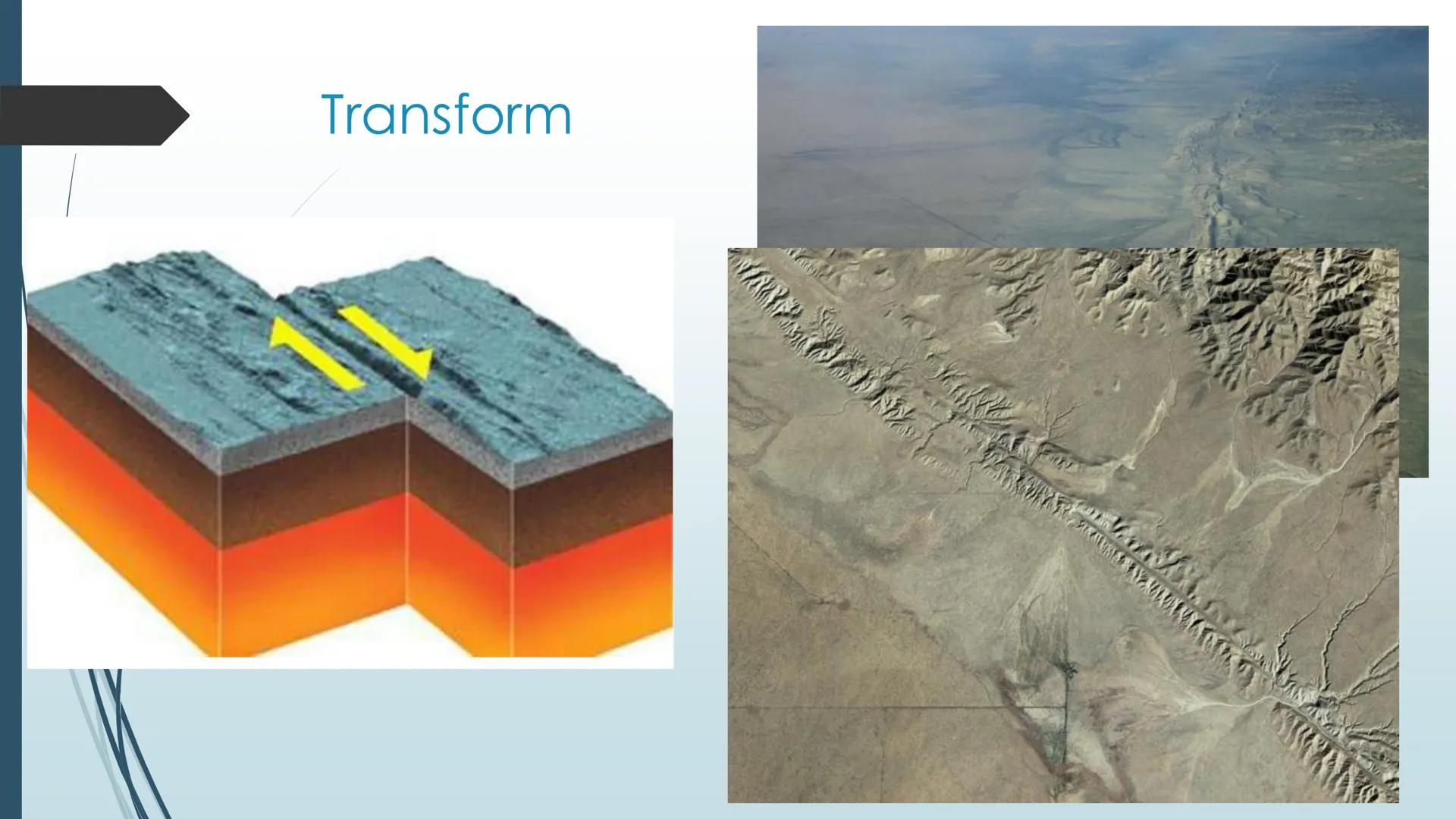 Transform